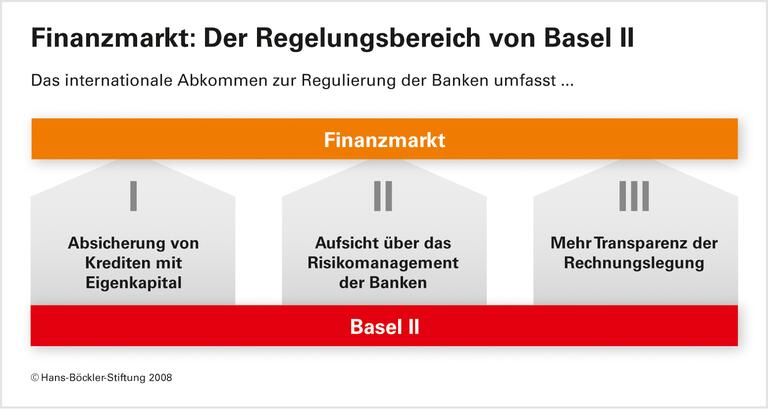 Finanzmarkt: Der Regelungsbereich von Basel II

Das internationale Abkommen zur Regulierung der Banken umfasst ...

Finanzmarkt

I

Absicherung von Krediten mit Eigenkapital

II

Aufsicht über das Risikomanagement der Banken

III

Mehr Transparenz der Rechnungslegung

Basel II

© Hans-Böckler-Stiftung 2008